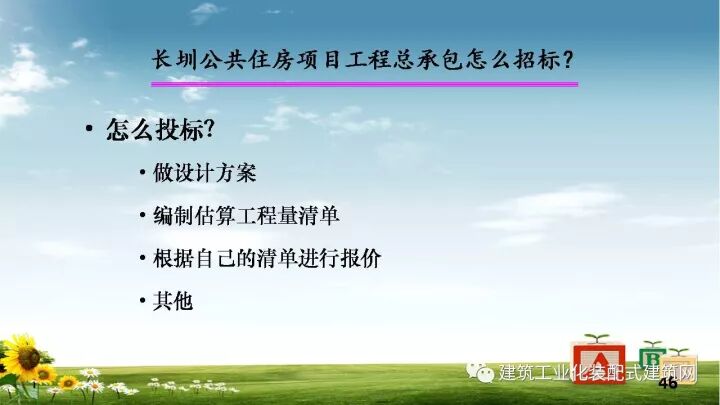 长圳公共住房项目工程总承包怎么招标?

• 怎么投标?

• 做设计方案

• 编制估算工程量清单

• 根据自己的清单进行报价

• 其他

A B

建筑工业化装配式建筑网

46